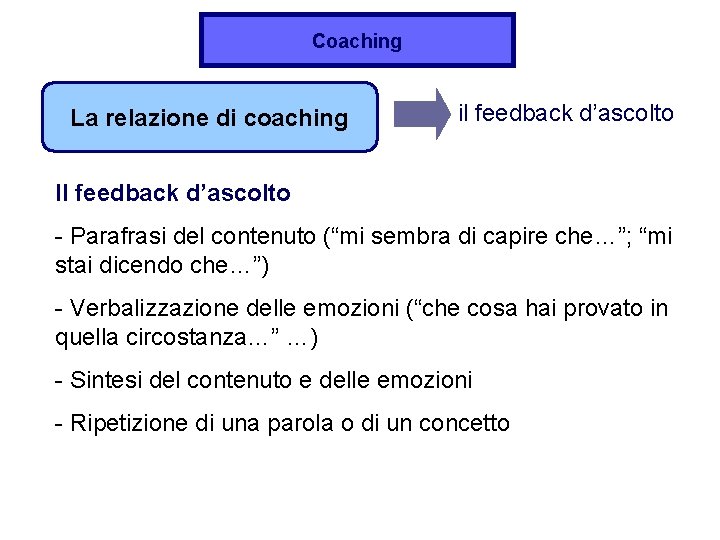 Coaching

La relazione di coaching

il feedback d’ascolto

Il feedback d’ascolto

- Parafrasi del contenuto (“mi sembra di capire che…”; “mi stai dicendo che…”)

- Verbalizzazione delle emozioni (“che cosa hai provato in quella circostanza...” ...)

- Sintesi del contenuto e delle emozioni

- Ripetizione di una parola o di un concetto